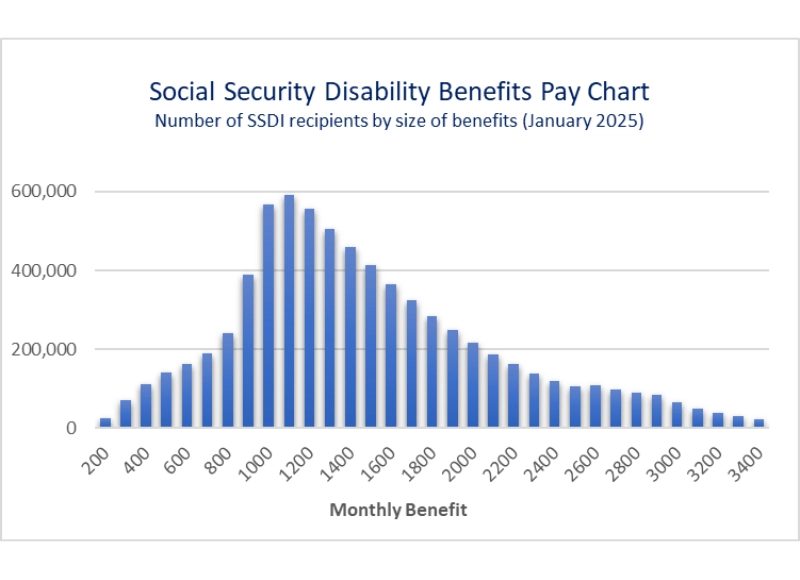 Social Security Disability Benefits Pay Chart
Number of SSDI recipients by size of benefits (January 2025)

600,000
400,000
200,000
0

200
400
600
800
1000
1200
1400
1600
1800
2000
2200
2400
2600
2800
3000
3200
3400

Monthly Benefit